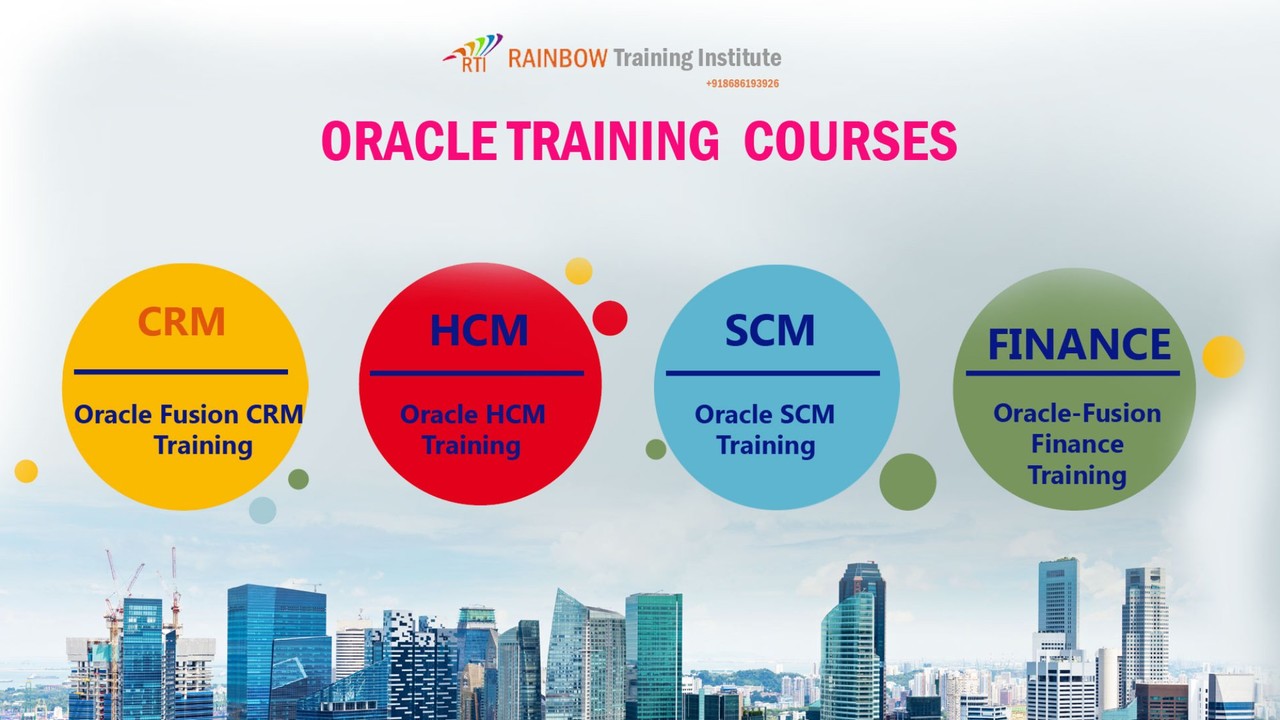 RTI RAINBOW Training Institute
+918686193926

ORACLE TRAINING COURSES

CRM
Oracle Fusion CRM Training

HCM
Oracle HCM Training

SCM
Oracle SCM Training

FINANCE
Oracle-Fusion Finance Training